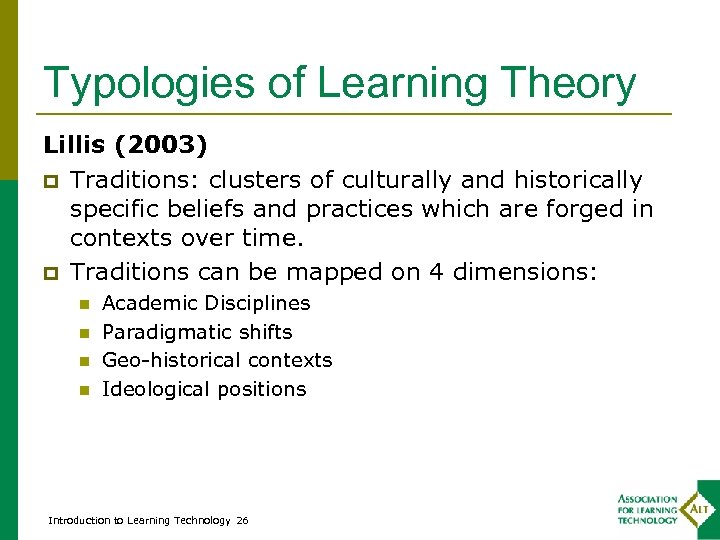 Typologies of Learning Theory

Lillis (2003)

Traditions: clusters of culturally and historically specific beliefs and practices which are forged in contexts over time.

Traditions can be mapped on 4 dimensions:

Academic Disciplines

Paradigmatic shifts

Geo-historical contexts

Ideological positions

Introduction to Learning Technology 26

ASSOCIATION FOR LEARNING TECHNOLOGY

ALT